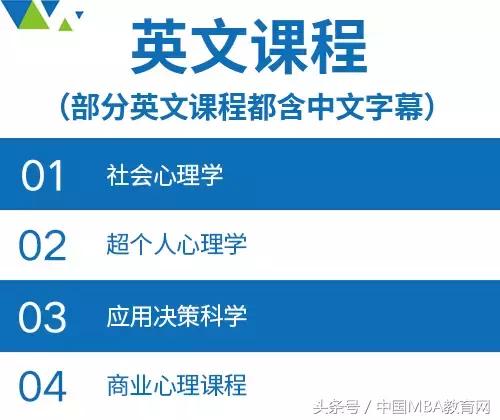 英文课程

（部分英文课程都含中文字幕）

01 社会心理学

02 超个人心理学

03 应用决策科学

04 商业心理课程

头条号 / 中国MBA教育网